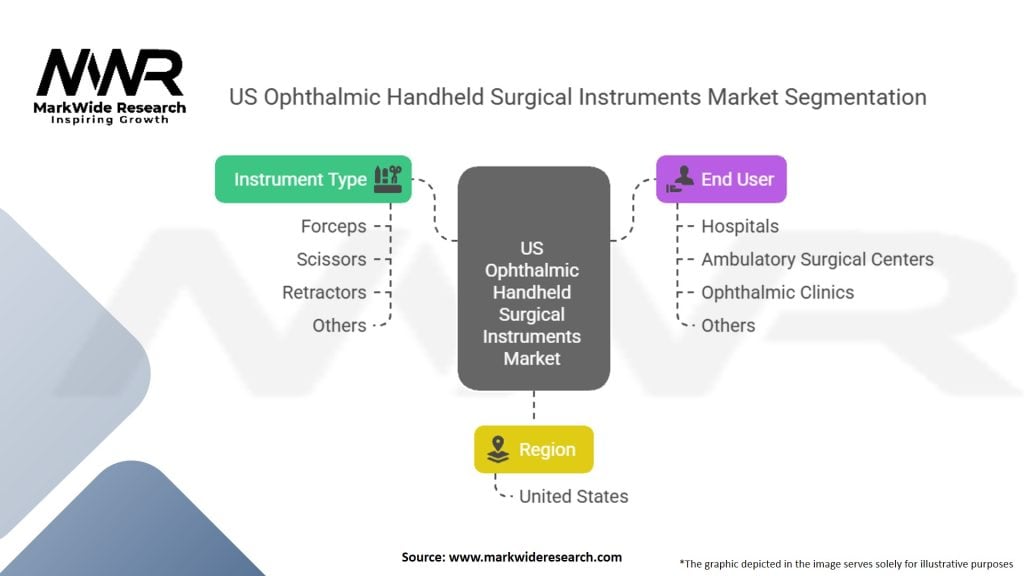 MWR
MarkWide Research
Inspiring Growth

US Ophthalmic Handheld Surgical Instruments Market Segmentation

Instrument Type
Forceps
Scissors
Retractors
Others

US Ophthalmic Handheld Surgical Instruments Market

End User
Hospitals
Ambulatory Surgical Centers
Ophthalmic Clinics
Others

Region
United States

Source: www.markwideresearch.com

*The graphic depicted in the image serves solely for illustrative purposes